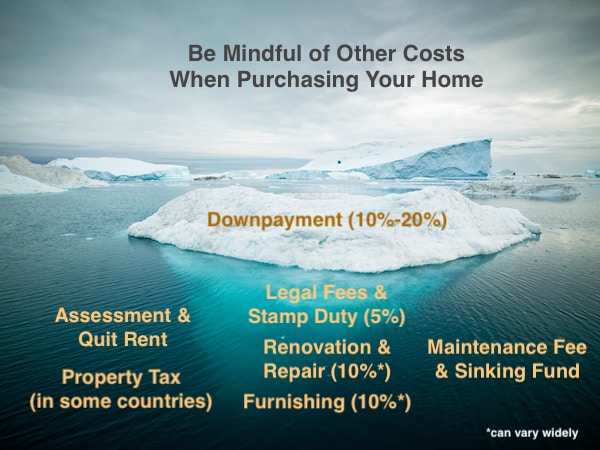 Be Mindful of Other Costs When Purchasing Your Home

Downpayment (10%-20%)

Assessment & Quit Rent

Property Tax (in some countries)

Legal Fees & Stamp Duty (5%)

Renovation & Repair (10%*)

Furnishing (10%*)

Maintenance Fee & Sinking Fund

*can vary widely